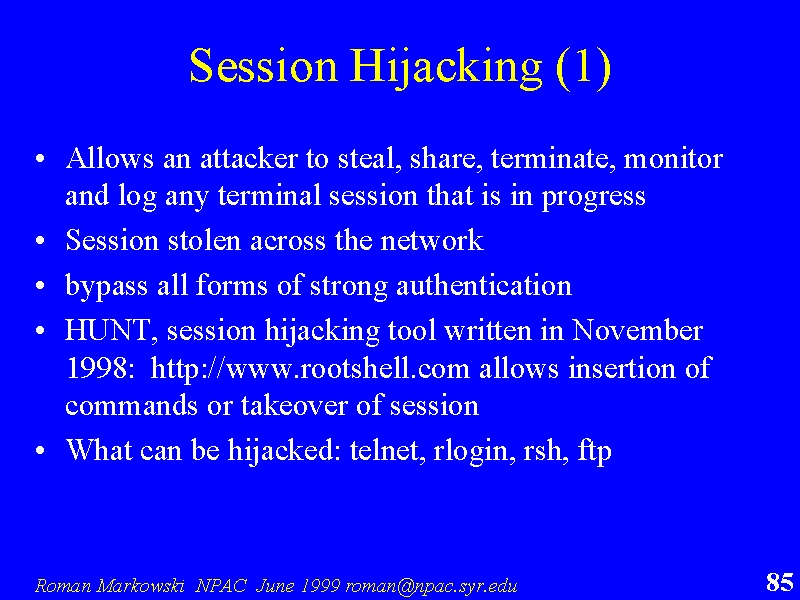 Session Hijacking (1)

• Allows an attacker to steal, share, terminate, monitor and log any terminal session that is in progress
• Session stolen across the network
• bypass all forms of strong authentication
• HUNT, session hijacking tool written in November 1998: http://www.rootshell.com allows insertion of commands or takeover of session
• What can be hijacked: telnet, rlogin, rsh, ftp

Roman Markowski NPAC June 1999 roman@npac.syr.edu

85